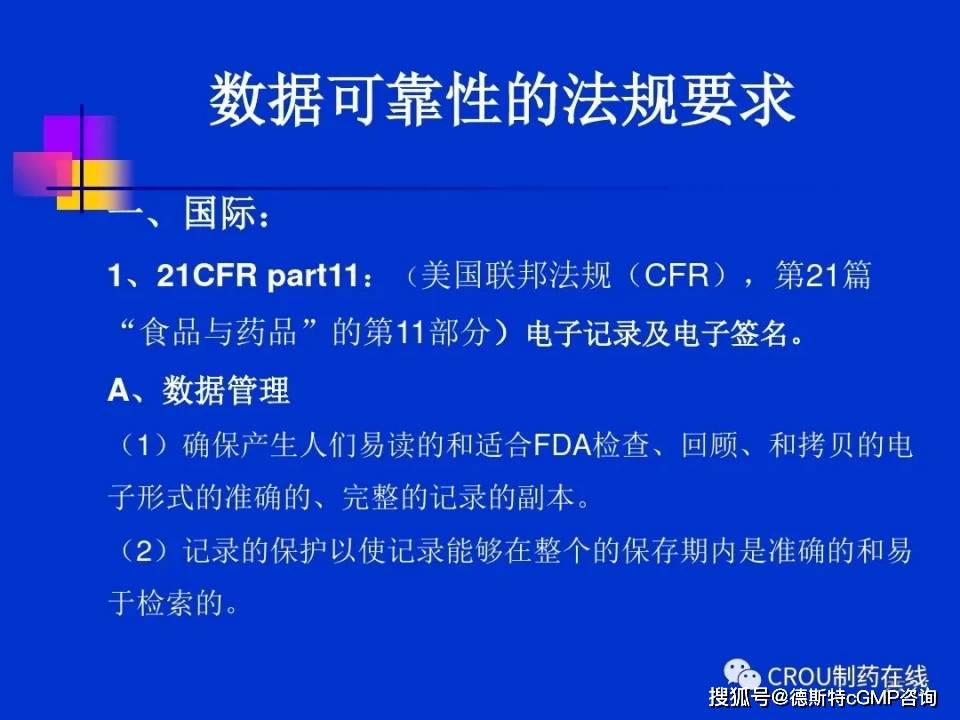 数据可靠性的法规要求

一、国际：

1、21CFR part11：（美国联邦法规（CFR），第21篇“食品与药品”的第11部分）电子记录及电子签名。

A、数据管理

（1）确保产生人们易读的和适合FDA检查、回顾、和拷贝的电子形式的准确的、完整的记录的副本。

（2）记录的保护以使记录能够在整个的保存期内是准确的和易于检索的。

CROU制药在线

搜狐号@德斯特cGMP咨询